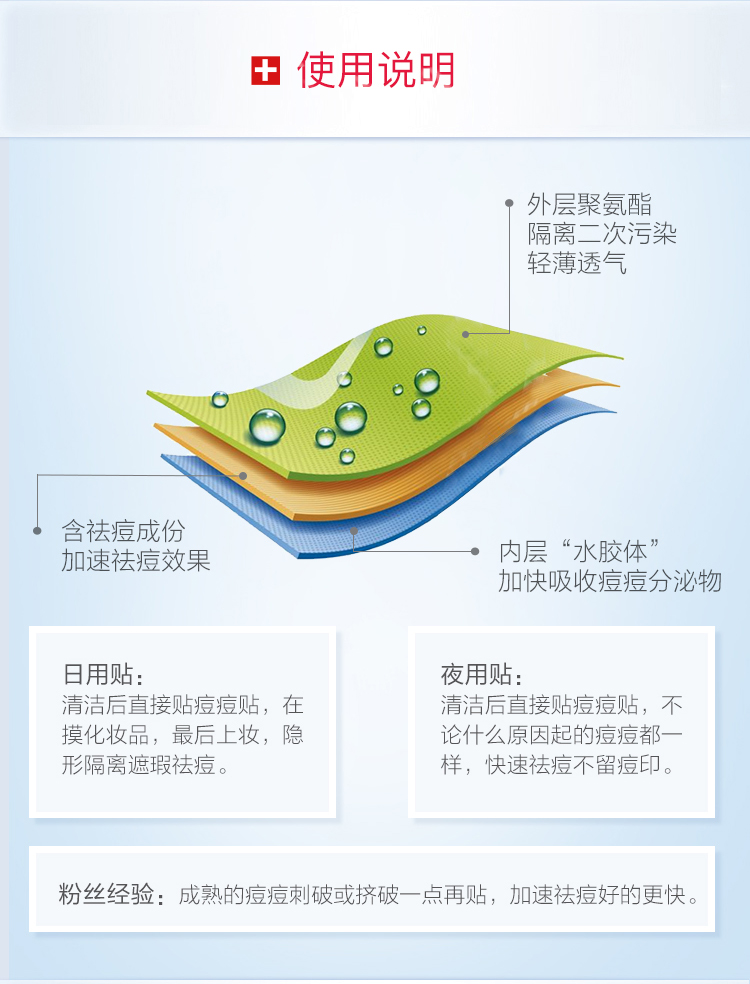 使用说明

外层聚氨酯
隔离二次污染
轻薄透气

含祛痘成份
加速祛痘效果

内层“水胶体”
加快吸收痘痘分泌物

日用贴：
清洁后直接贴痘痘贴，在摸化妆品，最后上妆，隐形隔离遮瑕祛痘。

夜用贴：
清洁后直接贴痘痘贴，不论什么原因起的痘痘都一样，快速祛痘不留痘印。

粉丝经验：成熟的痘痘刺破或挤破一点再贴，加速祛痘好的更快。